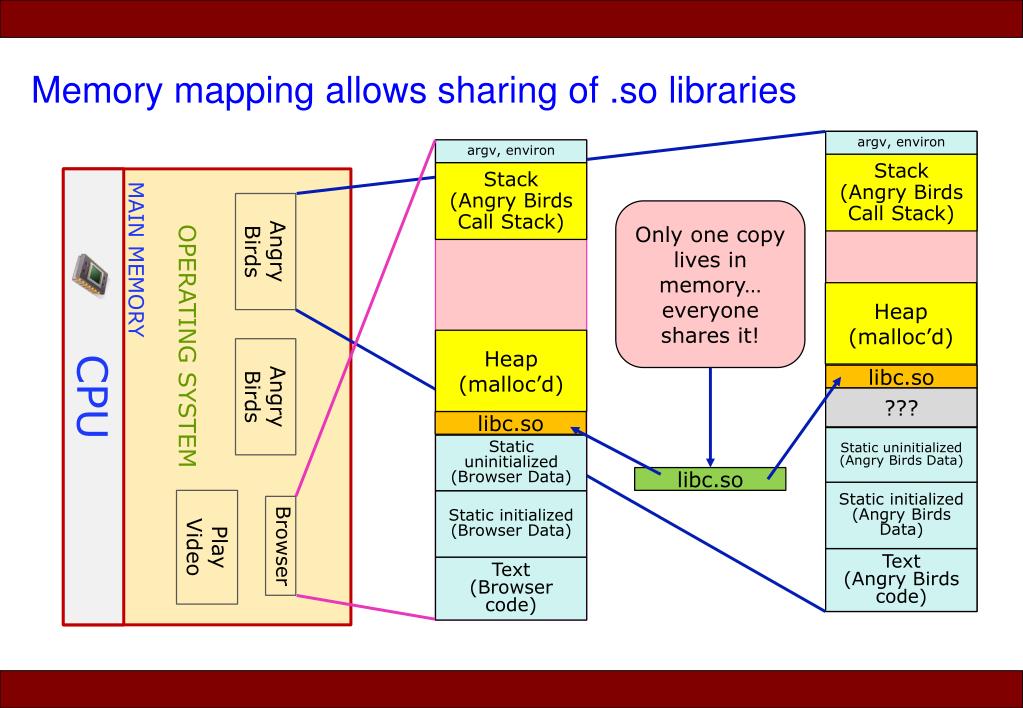 Memory mapping allows sharing of .so libraries

CPU

MAIN MEMORY

OPERATING SYSTEM

Angry Birds

Angry Birds

Play Video

Browser

argv, environ

Stack (Angry Birds Call Stack)

Heap (malloc'd)

libc.so

Static uninitialized (Browser Data)

Static initialized (Browser Data)

Text (Browser code)

Only one copy lives in memory… everyone shares it!

libc.so

argv, environ

Stack (Angry Birds Call Stack)

Heap (malloc'd)

libc.so

???

Static uninitialized (Angry Birds Data)

Static initialized (Angry Birds Data)

Text (Angry Birds code)